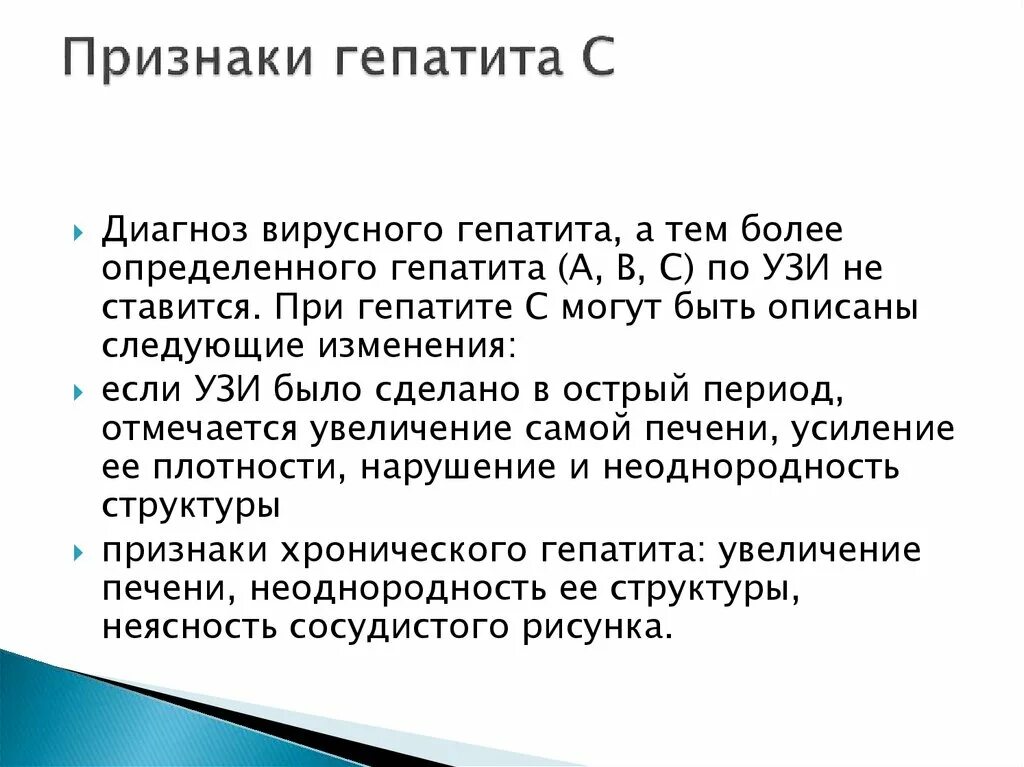 Признаки гепатита С

Диагноз вирусного гепатита, а тем более определенного гепатита (А, В, С) по УЗИ не ставится. При гепатите С могут быть описаны следующие изменения:

если УЗИ было сделано в острый период, отмечается увеличение самой печени, усиление ее плотности, нарушение и неоднородность структуры

признаки хронического гепатита: увеличение печени, неоднородность ее структуры, неясность сосудистого рисунка.